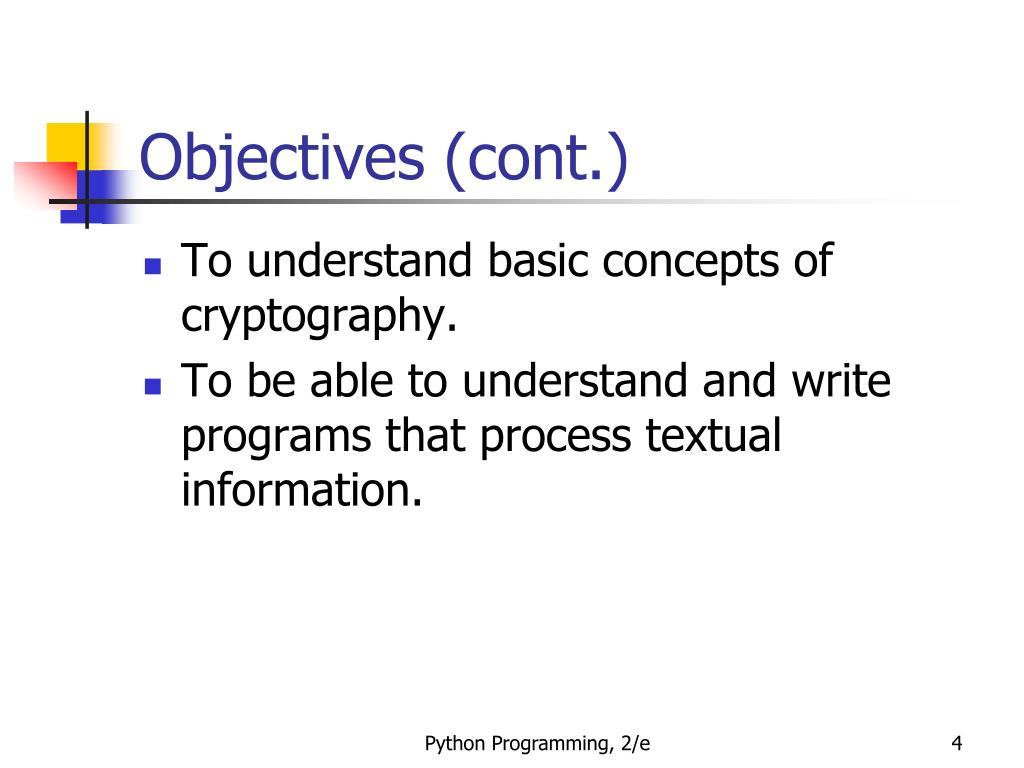 Objectives (cont.)

- To understand basic concepts of cryptography.
- To be able to understand and write programs that process textual information.

Python Programming, 2/e

4